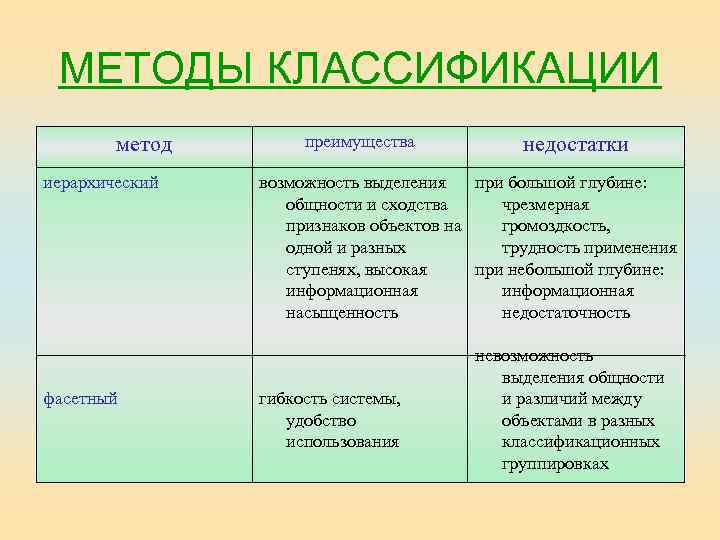 МЕТОДЫ КЛАССИФИКАЦИИ

| метод | преимущества | недостатки |
|---|---|---|
| иерархический | возможность выделения общности и сходства признаков объектов на одной и разных ступенях, высокая информационная насыщенность | при большой глубине: чрезмерная громоздкость, трудность применения при небольшой глубине: информационная недостаточность |
| фасетный | гибкость системы, удобство использования | невозможность выделения общности и различий между объектами в разных классификационных группировках |